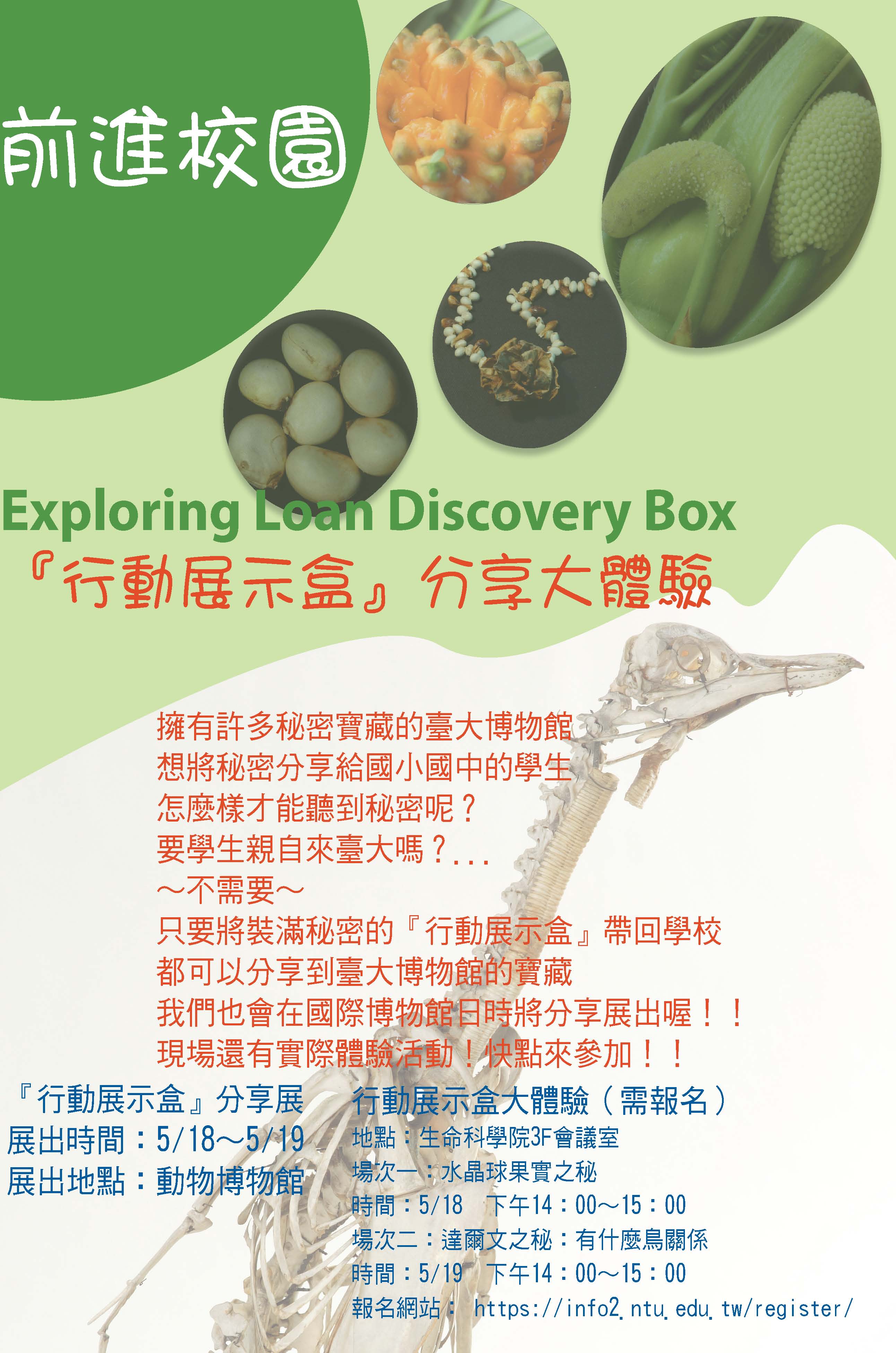 前進校園

Exploring Loan Discovery Box
『行動展示盒』分享大體驗

擁有許多秘密寶藏的臺大博物館
想將秘密分享給國小國中的學生
怎麼樣才能聽到秘密呢？
要學生親自來臺大嗎？...
～不需要～
只要將裝滿秘密的『行動展示盒』帶回學校
都可以分享到臺大博物館的寶藏
我們也會在國際博物館日時將分享展出喔！！
現場還有實際體驗活動！快點來參加！！

『行動展示盒』分享展
展出時間：5/18～5/19
展出地點：動物博物館

行動展示盒大體驗（需報名）
地點：生命科學院3F會議室
場次一：水晶球果實之秘
時間：5/18　下午14：00～15：00
場次二：達爾文之秘：有什麼鳥關係
時間：5/19　下午14：00～15：00
報名網站： https://info2.ntu.edu.tw/register/